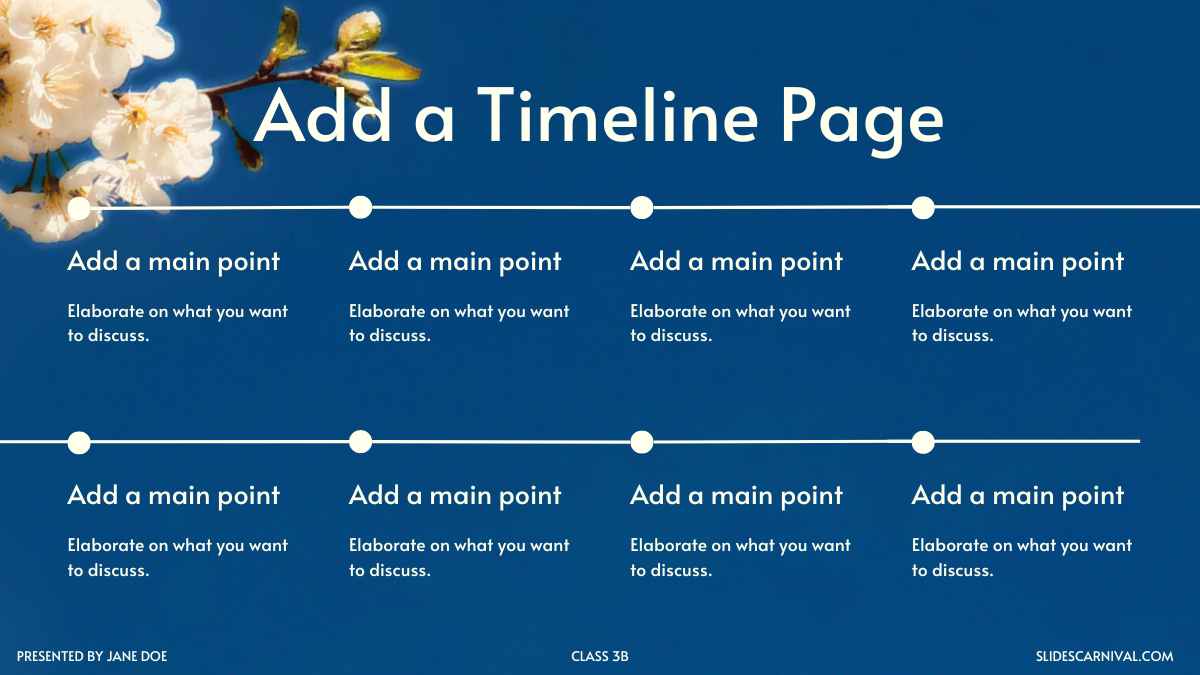 Add a Timeline Page

Add a main point

Elaborate on what you want to discuss.

Add a main point

Elaborate on what you want to discuss.

Add a main point

Elaborate on what you want to discuss.

Add a main point

Elaborate on what you want to discuss.

Add a main point

Elaborate on what you want to discuss.

Add a main point

Elaborate on what you want to discuss.

Add a main point

Elaborate on what you want to discuss.

Add a main point

Elaborate on what you want to discuss.

PRESENTED BY JANE DOE

CLASS 3B

SLIDESCARNIVAL.COM